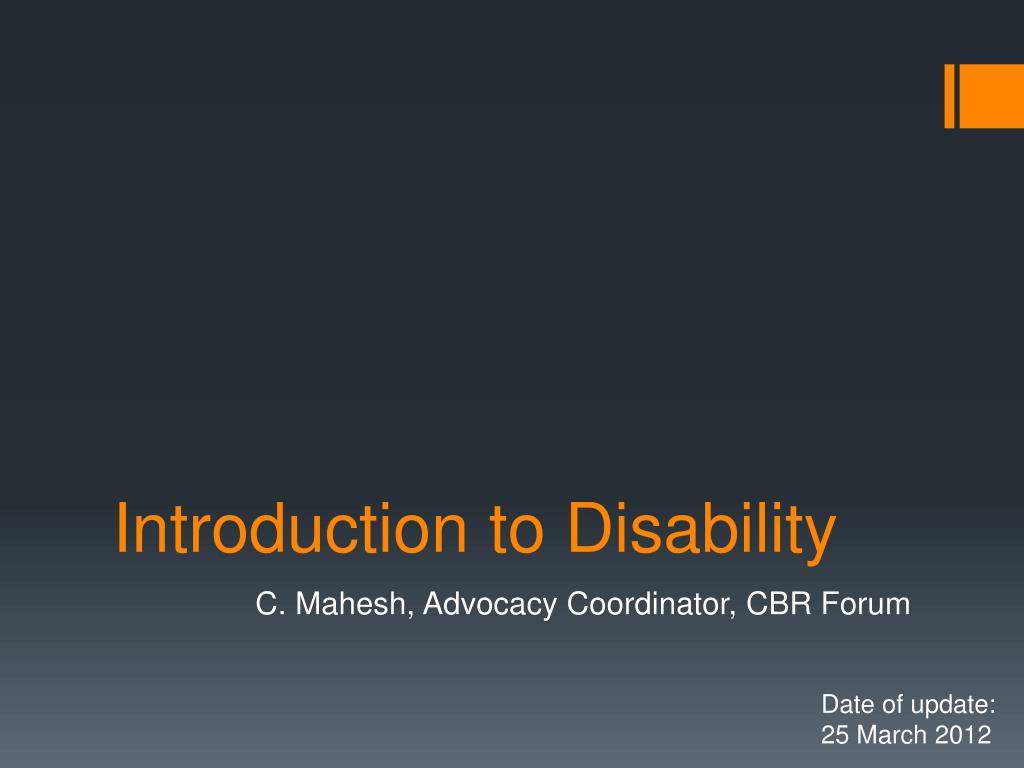 Introduction to Disability

C. Mahesh, Advocacy Coordinator, CBR Forum

Date of update:
25 March 2012